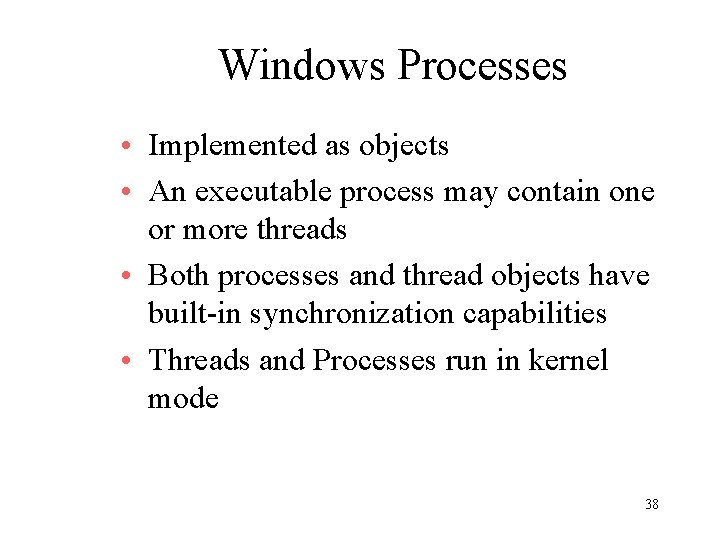 Windows Processes

• Implemented as objects
• An executable process may contain one or more threads
• Both processes and thread objects have built-in synchronization capabilities
• Threads and Processes run in kernel mode

38